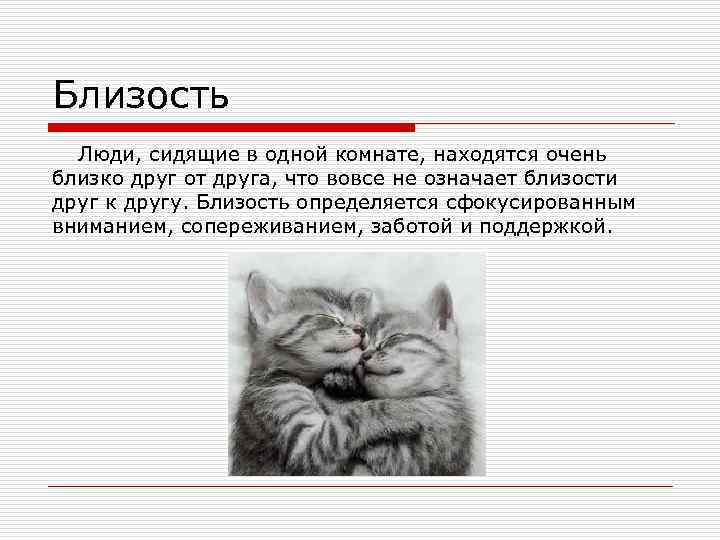 Близость

Люди, сидящие в одной комнате, находятся очень близко друг от друга, что вовсе не означает близости друг к другу. Близость определяется сфокусированным вниманием, сопереживанием, заботой и поддержкой.